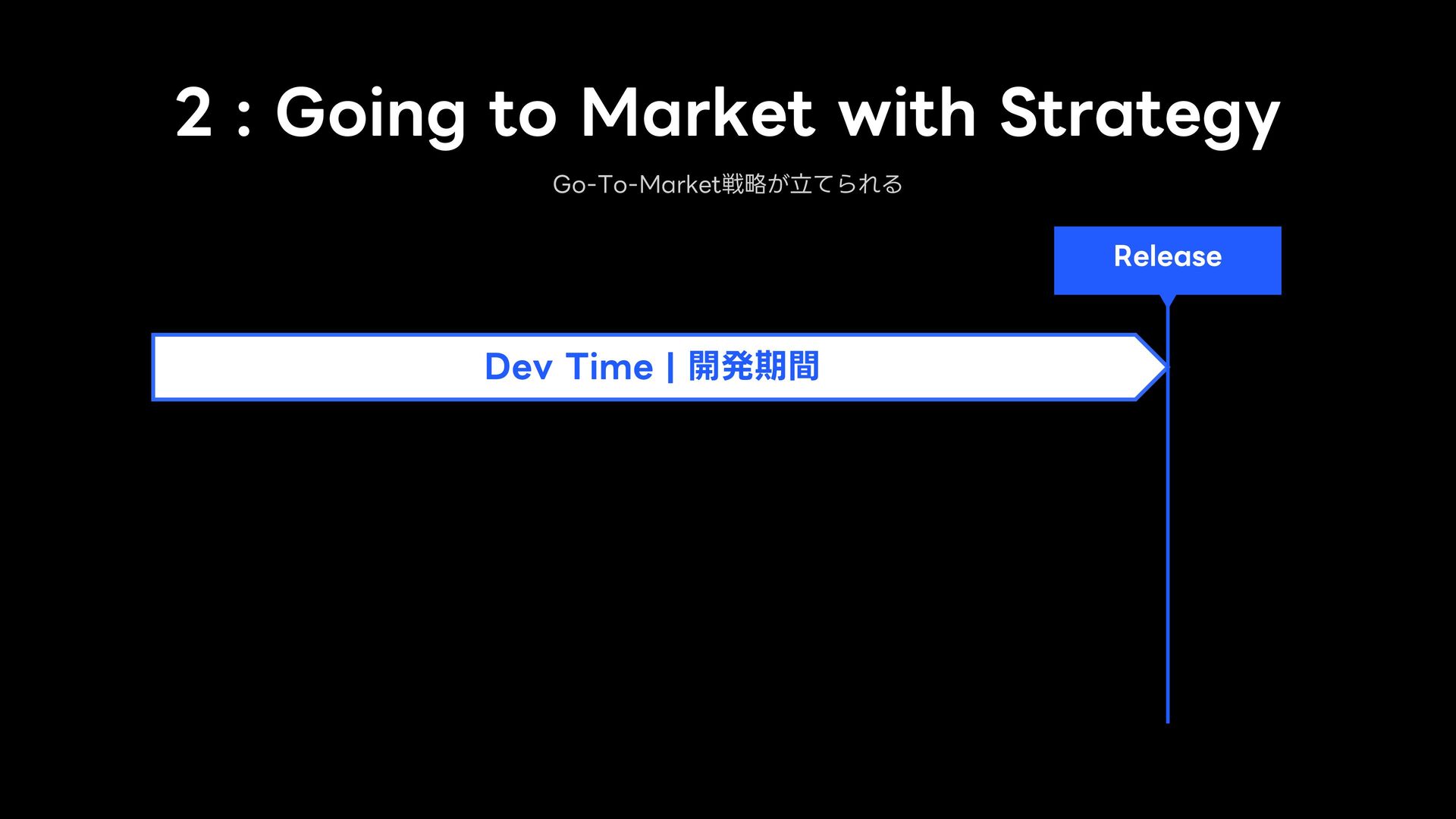 2 : Going to Market with Strategy

Go-To-Market戦略が立てられる

Release

Dev Time | 開発期間